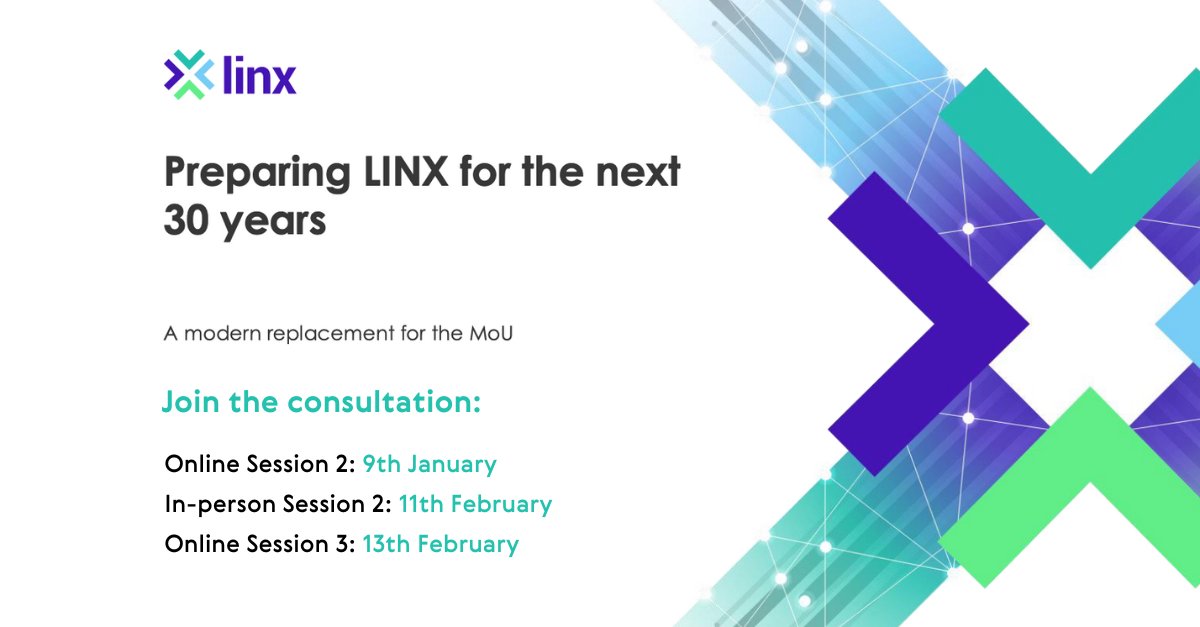 linx

Preparing LINX for the next 30 years

A modern replacement for the MoU

Join the consultation:

Online Session 2: 9th January
In-person Session 2: 11th February
Online Session 3: 13th February